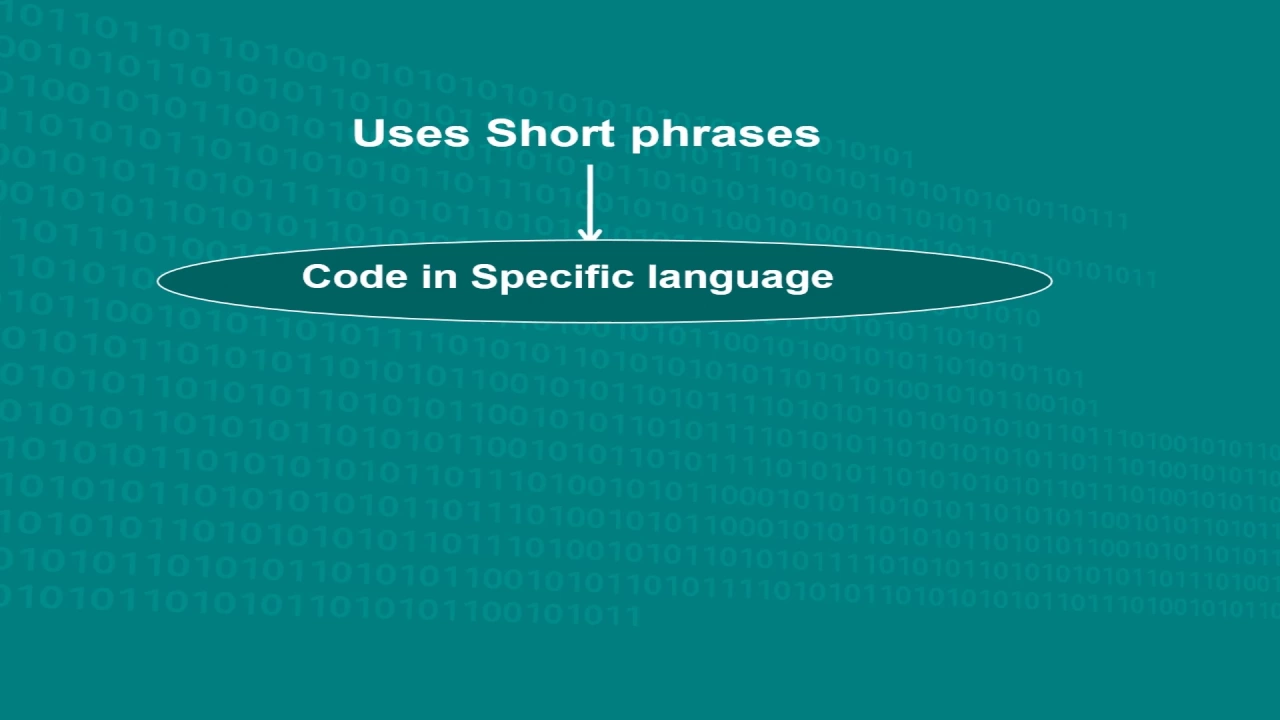 Uses Short phrases

Code in Specific language